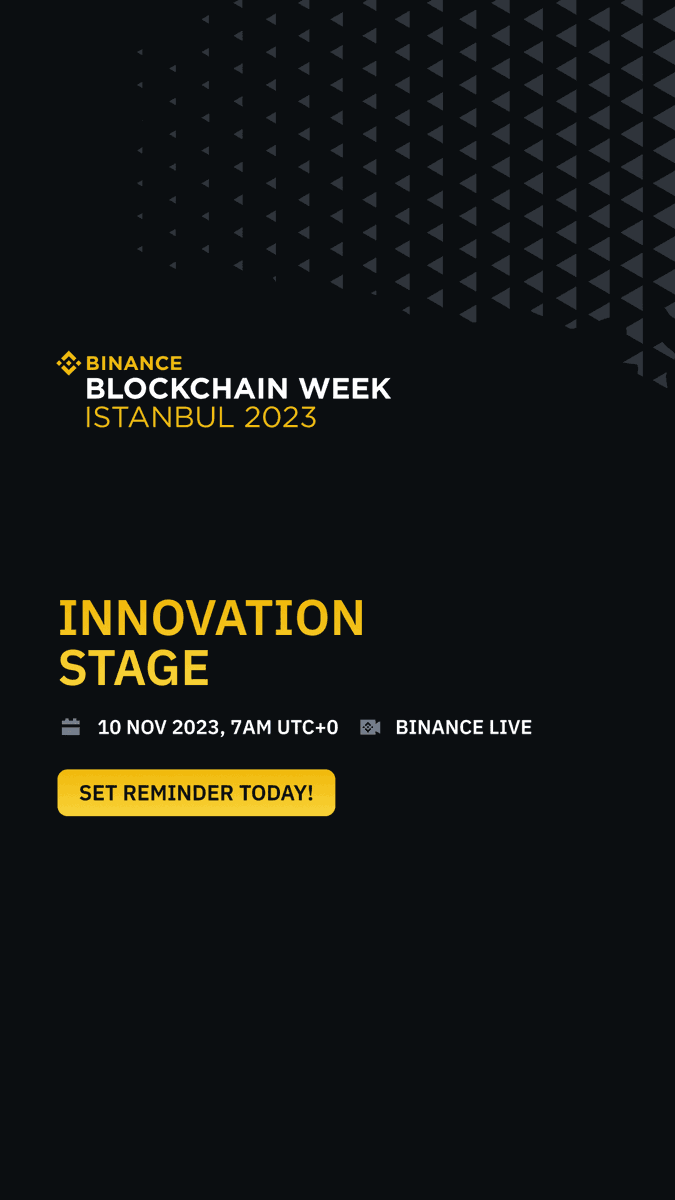 BINANCE
BLOCKCHAIN WEEK
ISTANBUL 2023

INNOVATION
STAGE

10 NOV 2023, 7AM UTC+0 BINANCE LIVE

SET REMINDER TODAY!